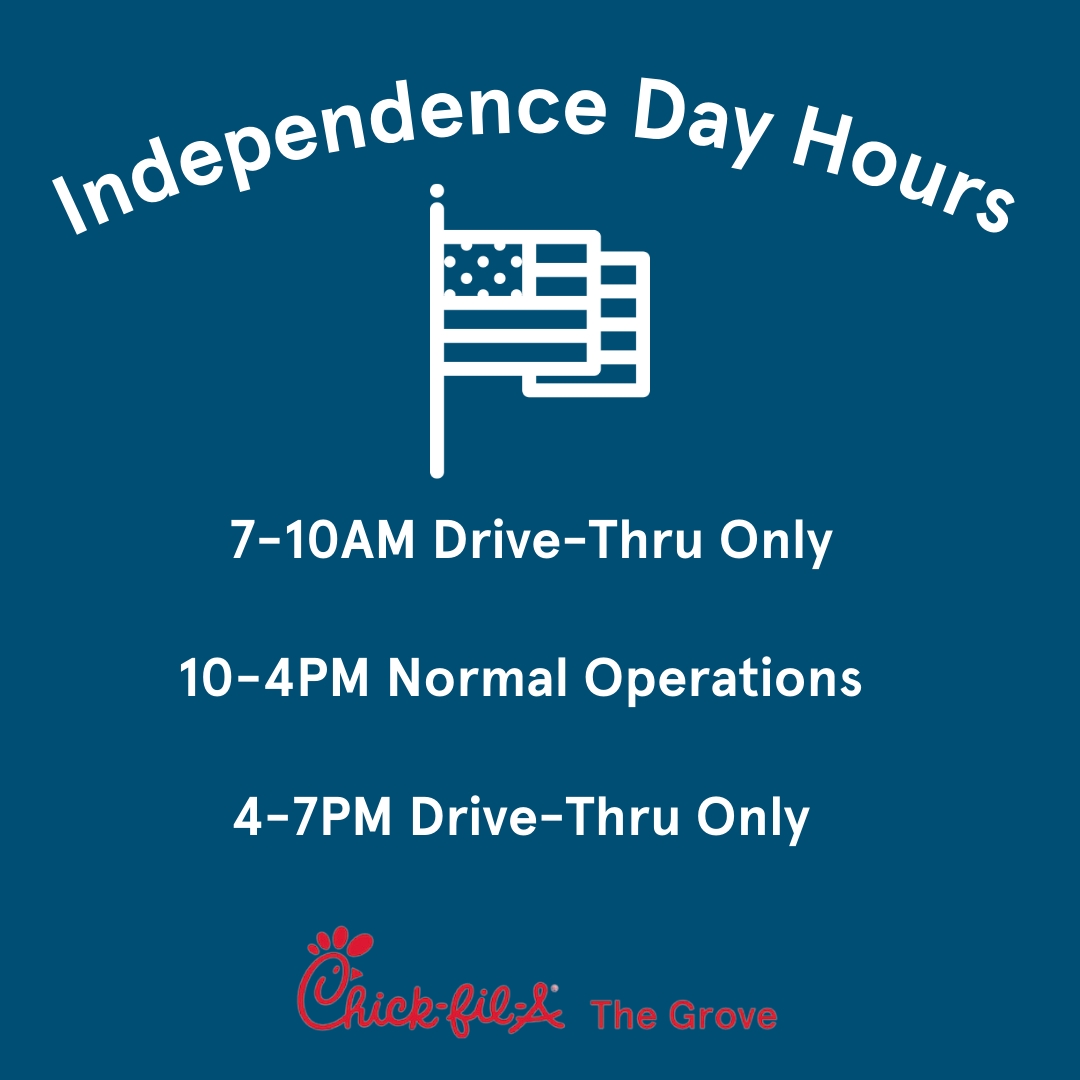 Independence Day Hours

7-10AM Drive-Thru Only

10-4PM Normal Operations

4-7PM Drive-Thru Only

Chick-fil-A The Grove